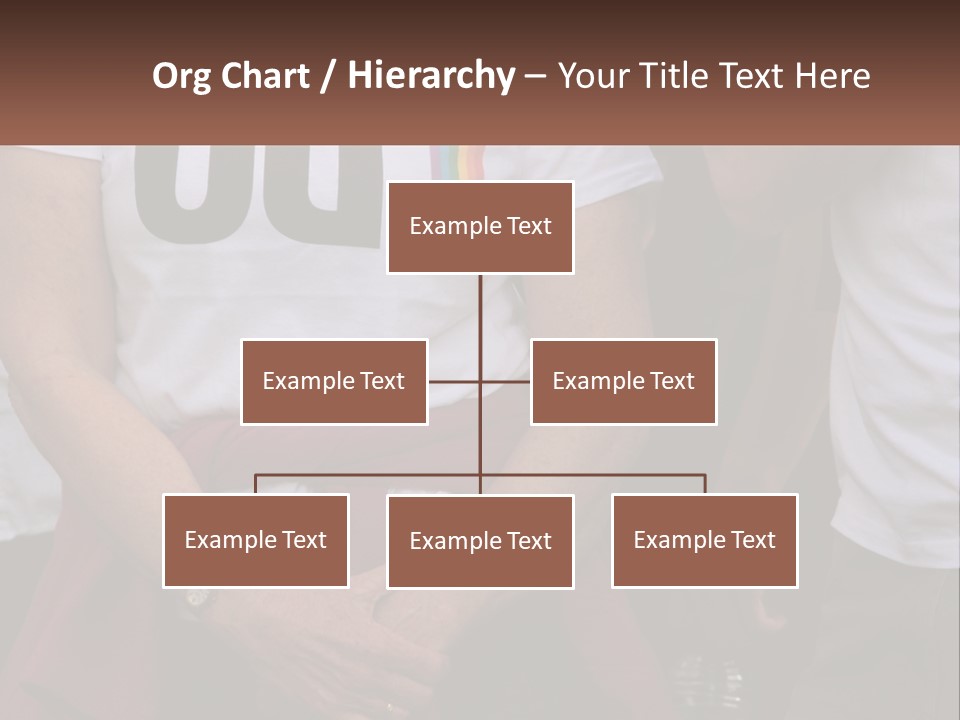 Org Chart / Hierarchy – Your Title Text Here

Example Text

Example Text

Example Text

Example Text

Example Text

Example Text